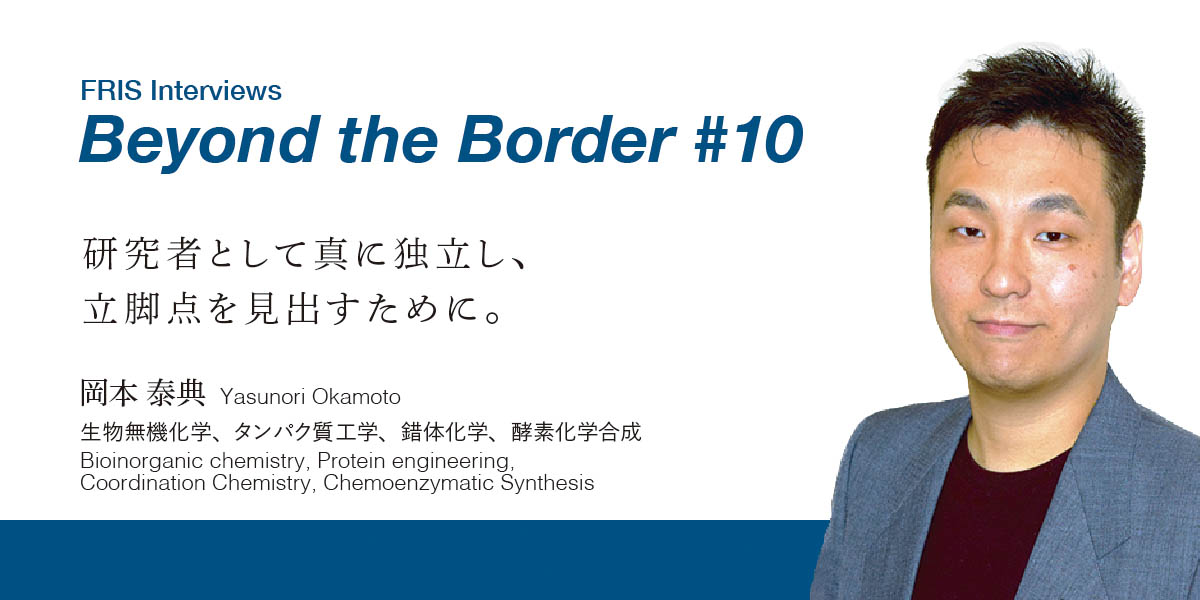 FRIS Interviews
Beyond the Border #10

研究者として真に独立し、
立脚点を見出すために。

岡本 泰典 Yasunori Okamoto
生物無機化学、タンパク質工学、錯体化学、酵素化学合成
Bioinorganic chemistry, Protein engineering, Coordination Chemistry, Chemoenzymatic Synthesis